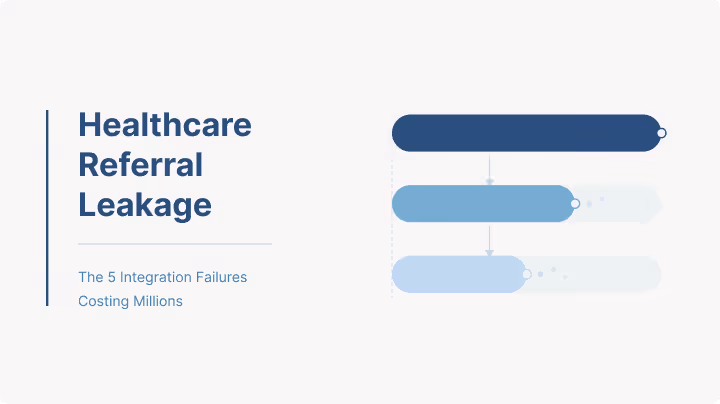 Healthcare Referral Leakage

The 5 Integration Failures Costing Millions